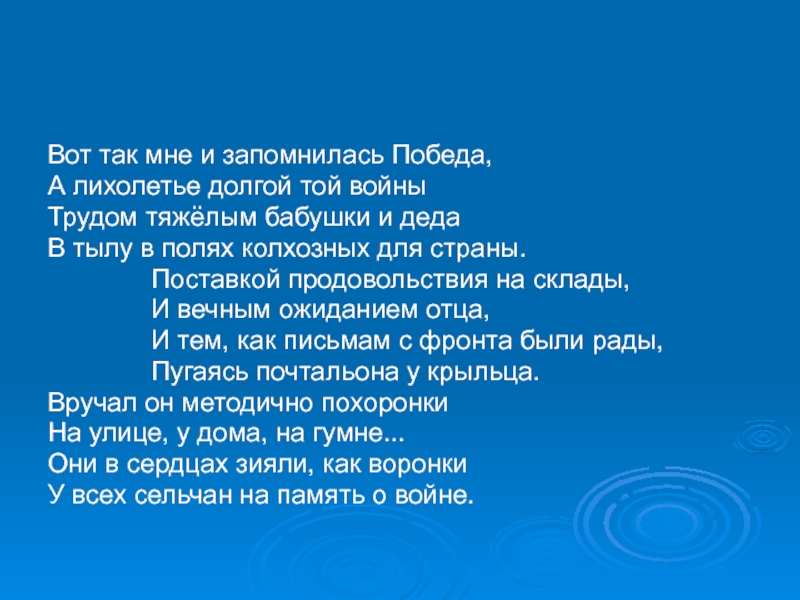 Вот так мне и запомнилась Победа,
А лихолетье долгой той войны
Трудом тяжёлым бабушки и деда
В тылу в полях колхозных для страны.

Поставкой продовольствия на склады,
И вечным ожиданием отца,
И тем, как письмам с фронта были рады,
Пугаясь почтальона у крыльца.

Вручал он методично похоронки
На улице, у дома, на гумне...
Они в сердцах зияли, как воронки
У всех сельчан на память о войне.